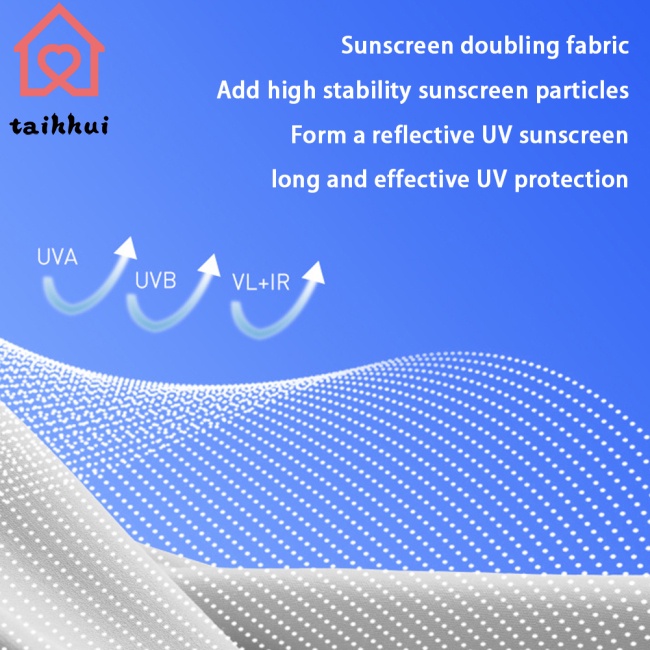 taihhui

Sunscreen doubling fabric
Add high stability sunscreen particles
Form a reflective UV sunscreen
long and effective UV protection

UVA
UVB
VL+IR